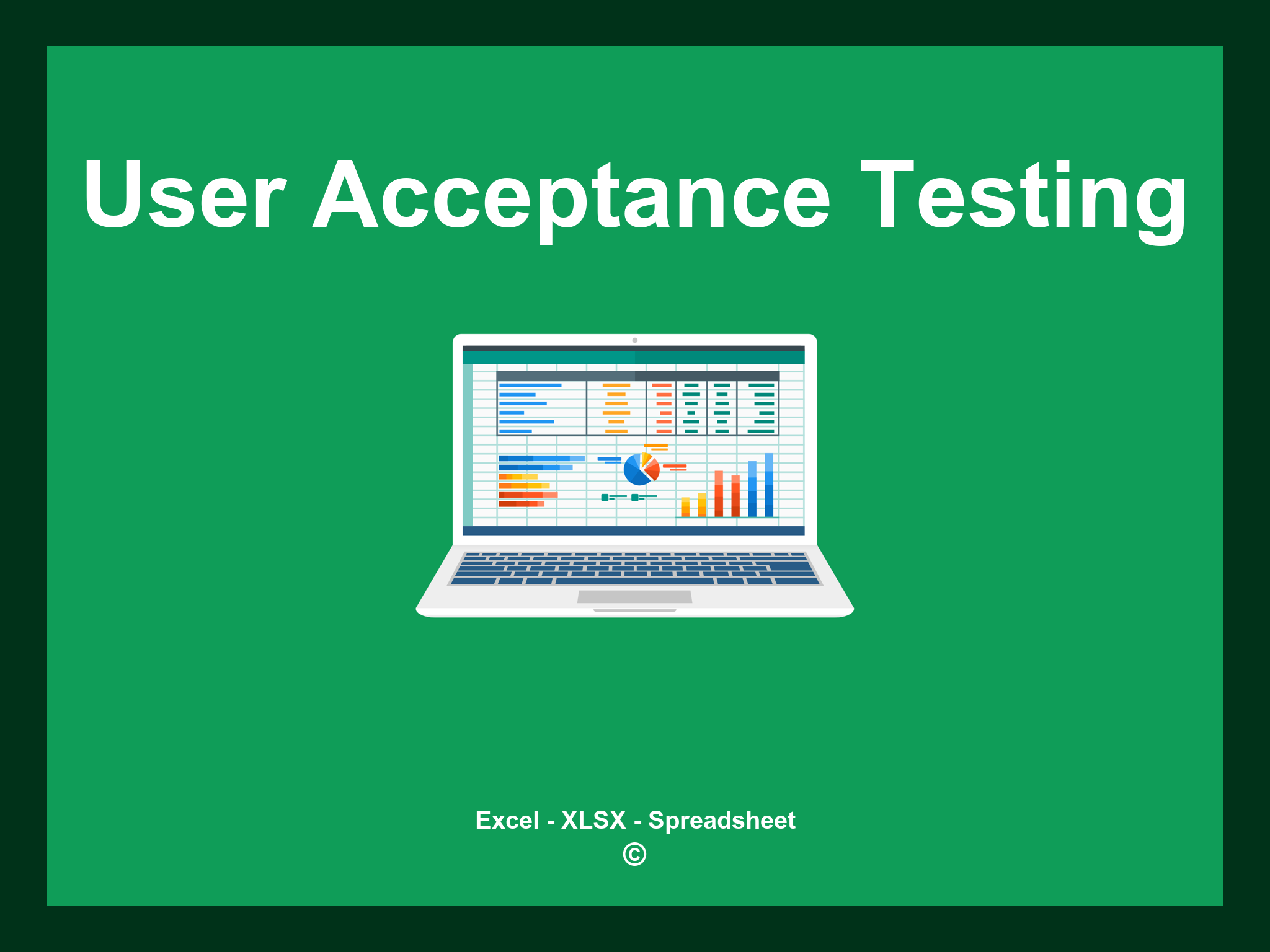 User Acceptance Testing

Excel - XLSX - Spreadsheet
©